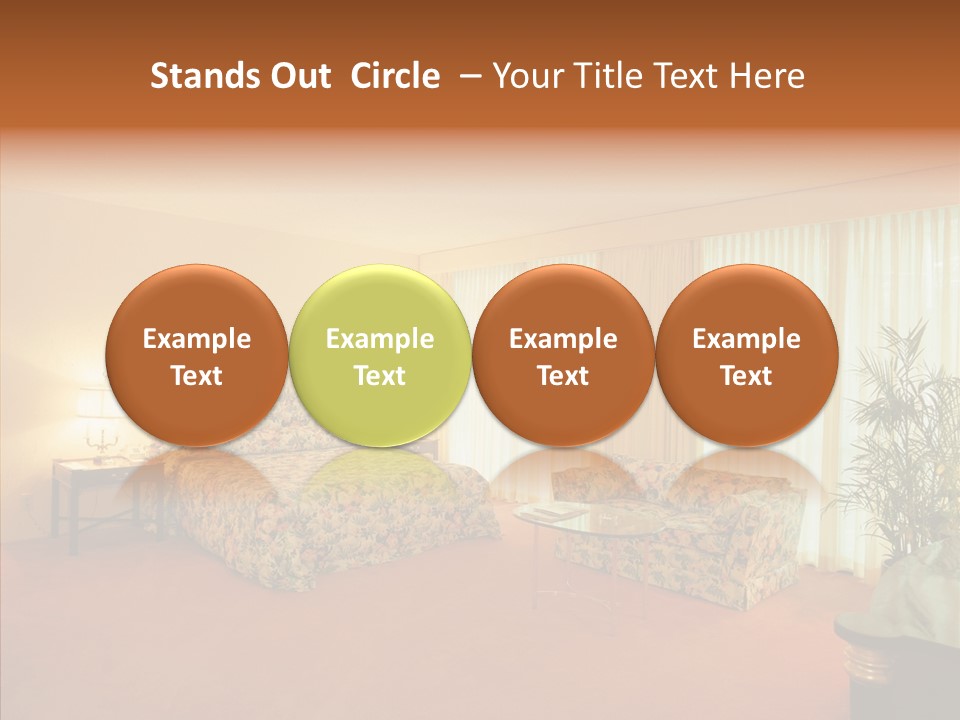 Stands Out Circle – Your Title Text Here

Example Text

Example Text

Example Text

Example Text